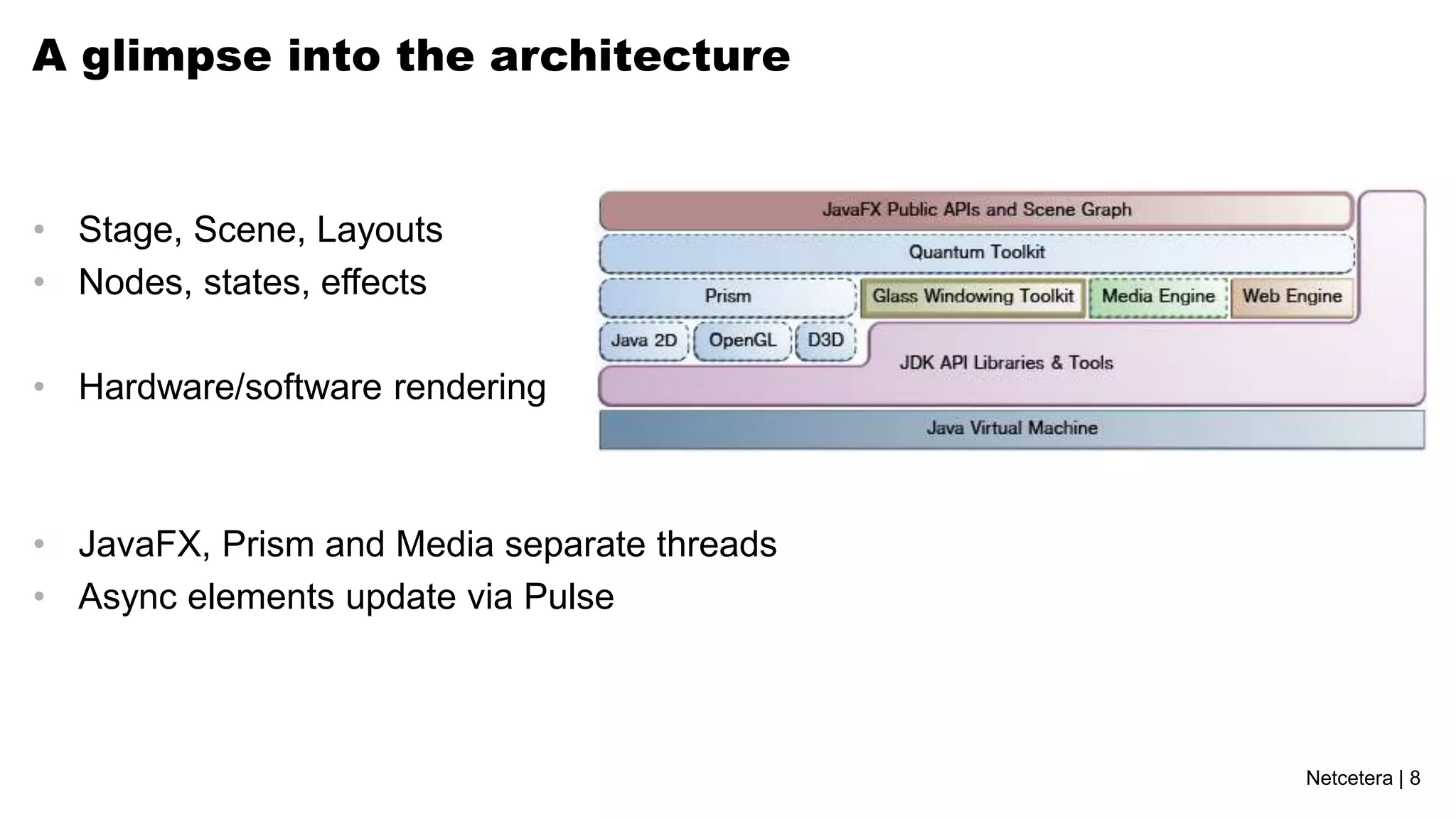 A glimpse into the architecture

• Stage, Scene, Layouts
• Nodes, states, effects

• Hardware/software rendering

• JavaFX, Prism and Media separate threads
• Async elements update via Pulse

JavaFX Public APIs and Scene Graph
Quantum Toolkit
Prism
Glass Windowing Toolkit
Media Engine
Web Engine
Java 2D
OpenGL
D3D
JDK API Libraries & Tools
Java Virtual Machine

Netcetera | 8